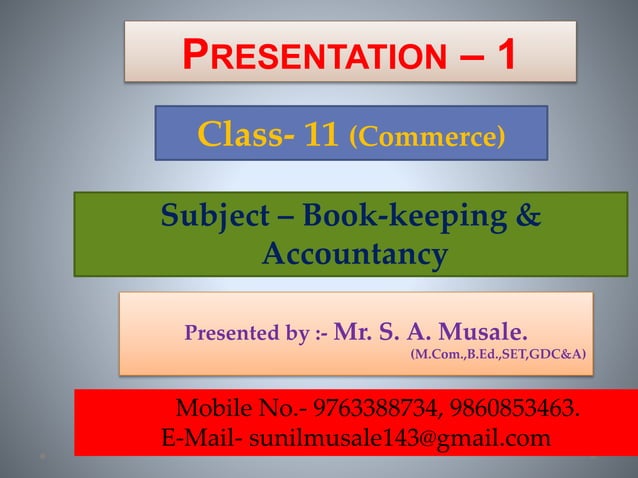 PRESENTATION – 1

Class- 11 (Commerce)

Subject – Book-keeping & Accountancy

Presented by :- Mr. S. A. Musale.
(M.Com.,B.Ed.,SET,GDC&A)

Mobile No.- 9763388734, 9860853463.
E-Mail- sunilmusale143@gmail.com